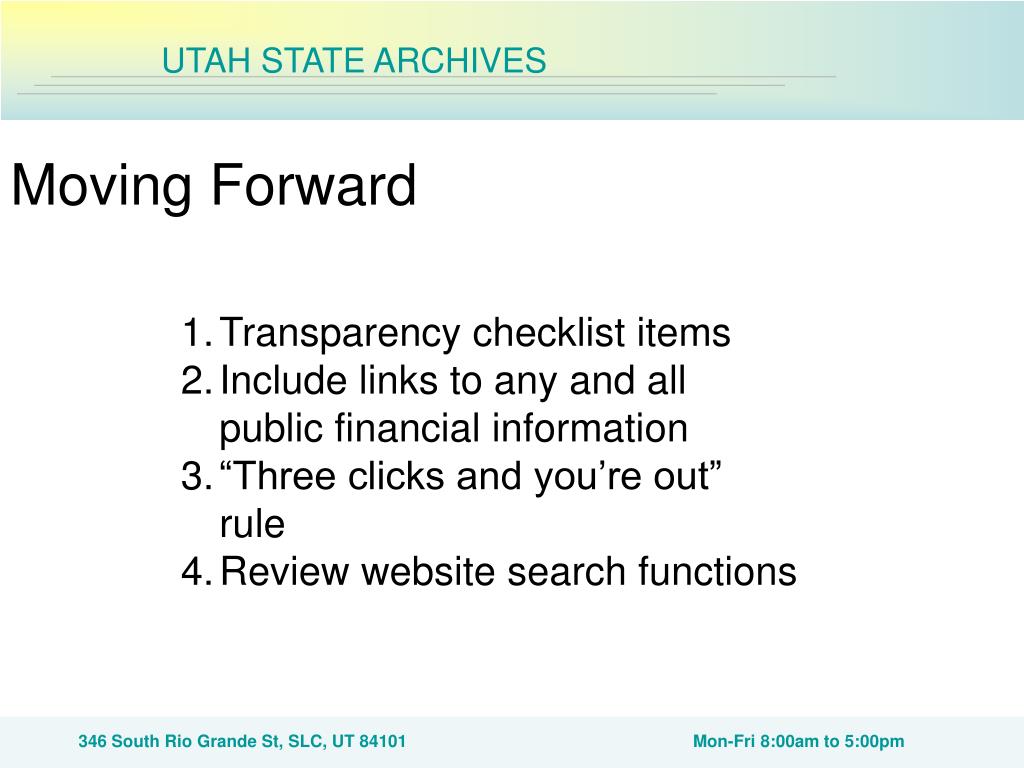 UTAH STATE ARCHIVES

Moving Forward

1. Transparency checklist items
2. Include links to any and all public financial information
3. “Three clicks and you’re out” rule
4. Review website search functions

346 South Rio Grande St, SLC, UT 84101

Mon-Fri 8:00am to 5:00pm